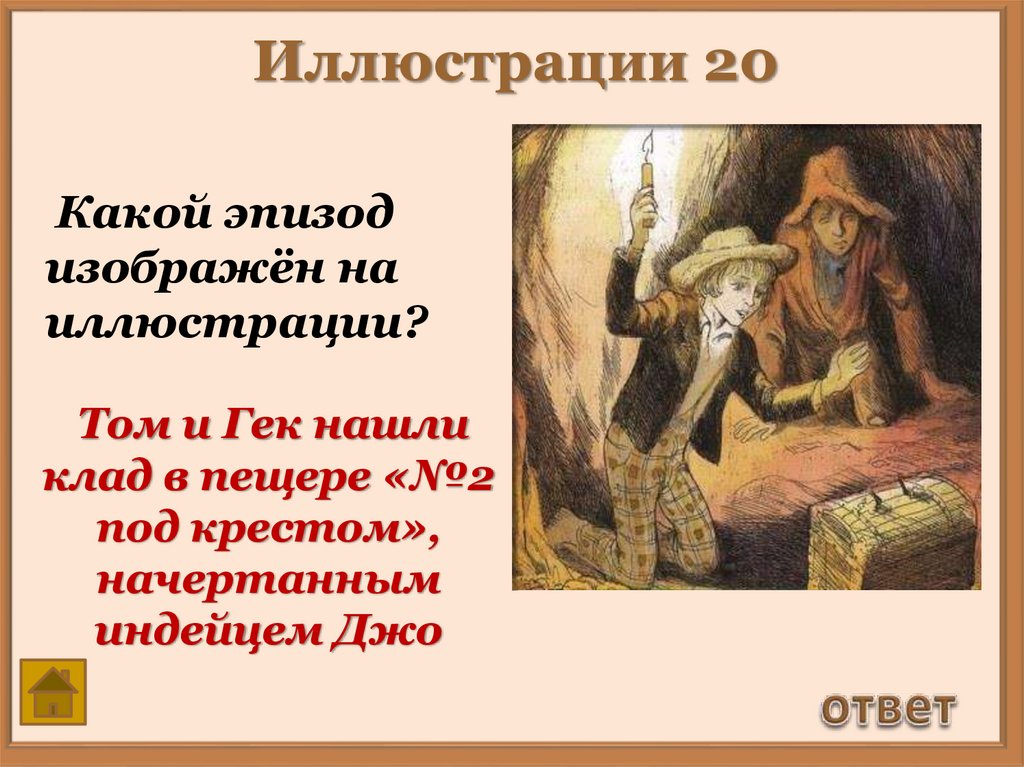 Иллюстрации 20

Какой эпизод изображён на иллюстрации?

Том и Гек нашли клад в пещере «№2 под крестом», начертанным индейцем Джо

ответ